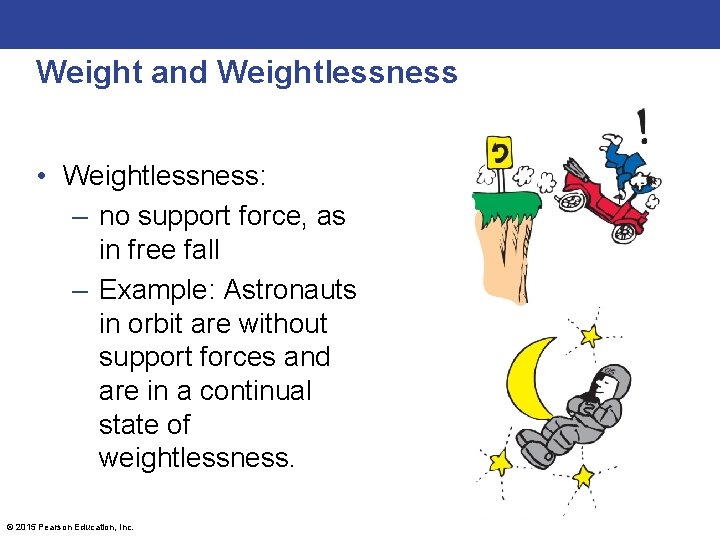 Weight and Weightlessness

• Weightlessness:
– no support force, as in free fall
– Example: Astronauts in orbit are without support forces and are in a continual state of weightlessness.

!

© 2015 Pearson Education, Inc.